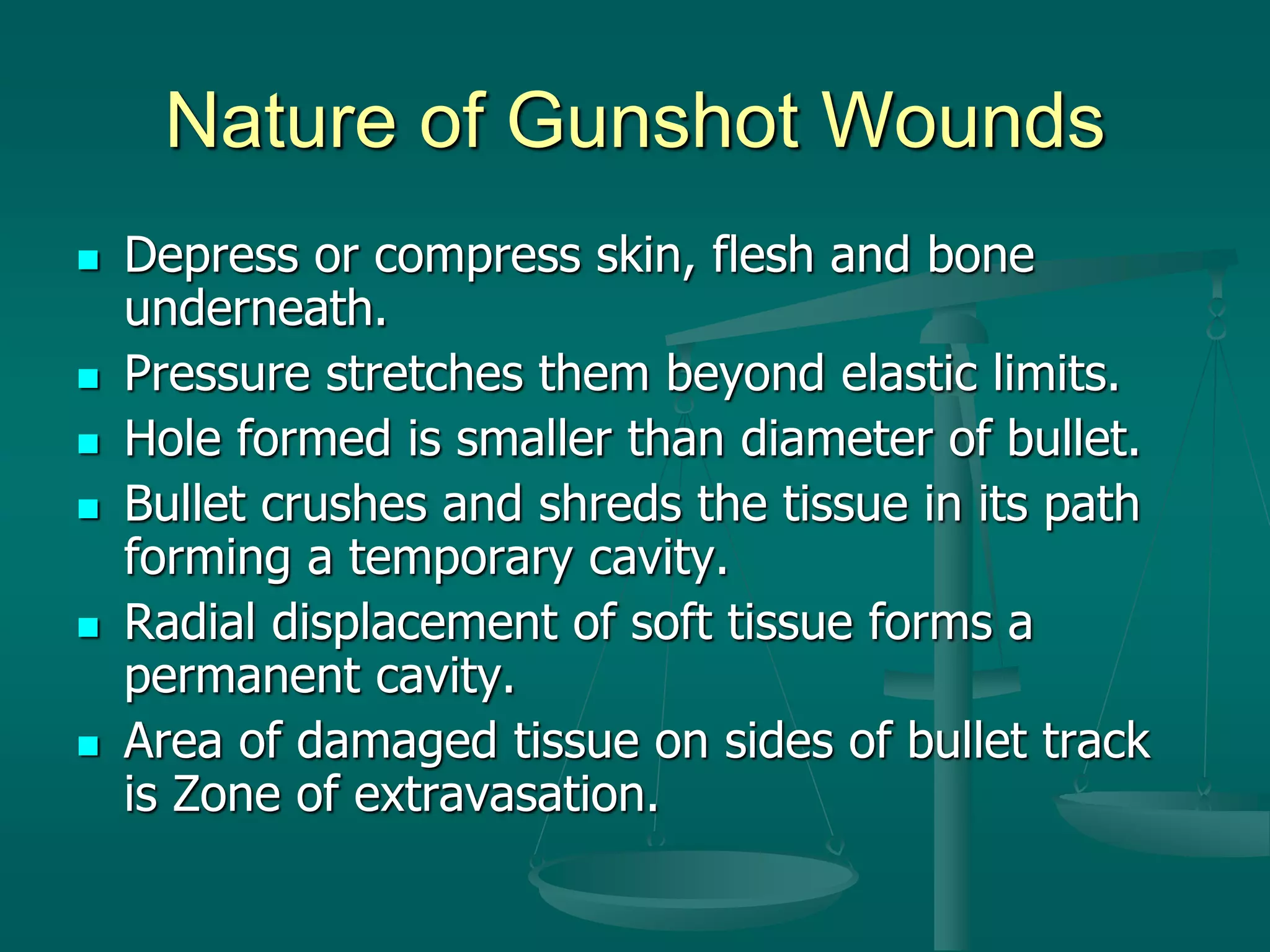 Nature of Gunshot Wounds

- Depress or compress skin, flesh and bone underneath.
- Pressure stretches them beyond elastic limits.
- Hole formed is smaller than diameter of bullet.
- Bullet crushes and shreds the tissue in its path forming a temporary cavity.
- Radial displacement of soft tissue forms a permanent cavity.
- Area of damaged tissue on sides of bullet track is Zone of extravasation.